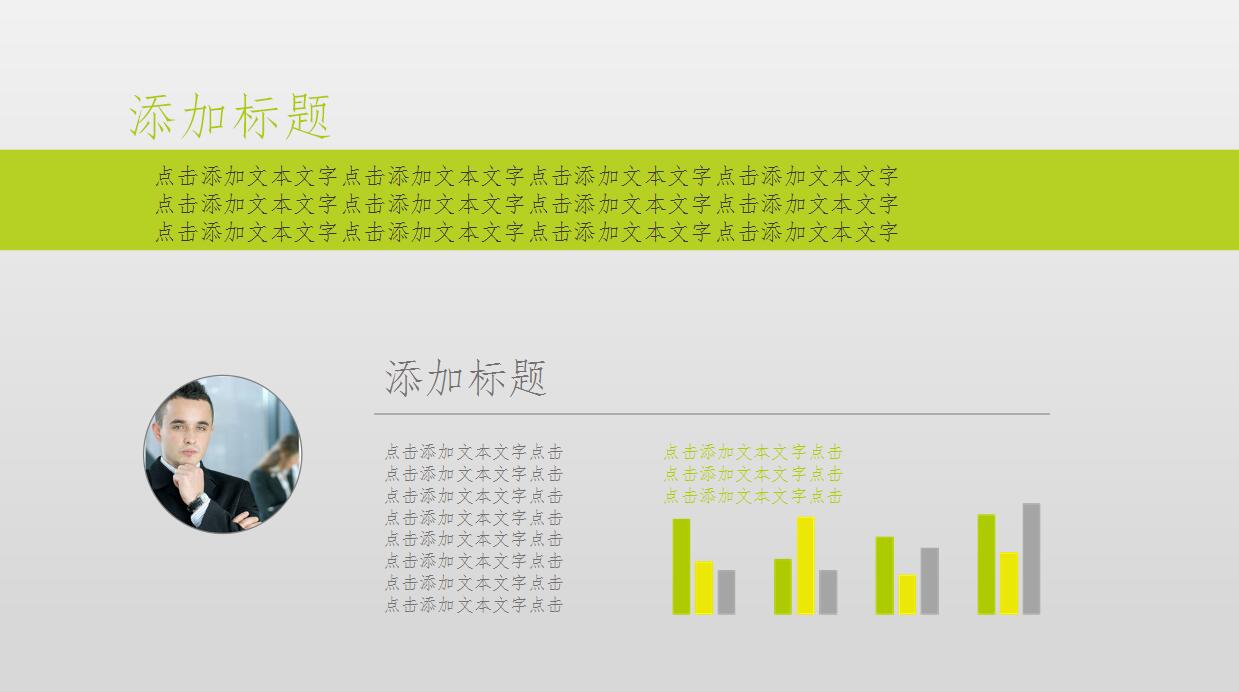 添加标题

点击添加文本文字点击添加文本文字点击添加文本文字点击添加文本文字
点击添加文本文字点击添加文本文字点击添加文本文字点击添加文本文字
点击添加文本文字点击添加文本文字点击添加文本文字点击添加文本文字

添加标题

点击添加文本文字点击
点击添加文本文字点击
点击添加文本文字点击
点击添加文本文字点击
点击添加文本文字点击
点击添加文本文字点击
点击添加文本文字点击
点击添加文本文字点击

点击添加文本文字点击
点击添加文本文字点击
点击添加文本文字点击